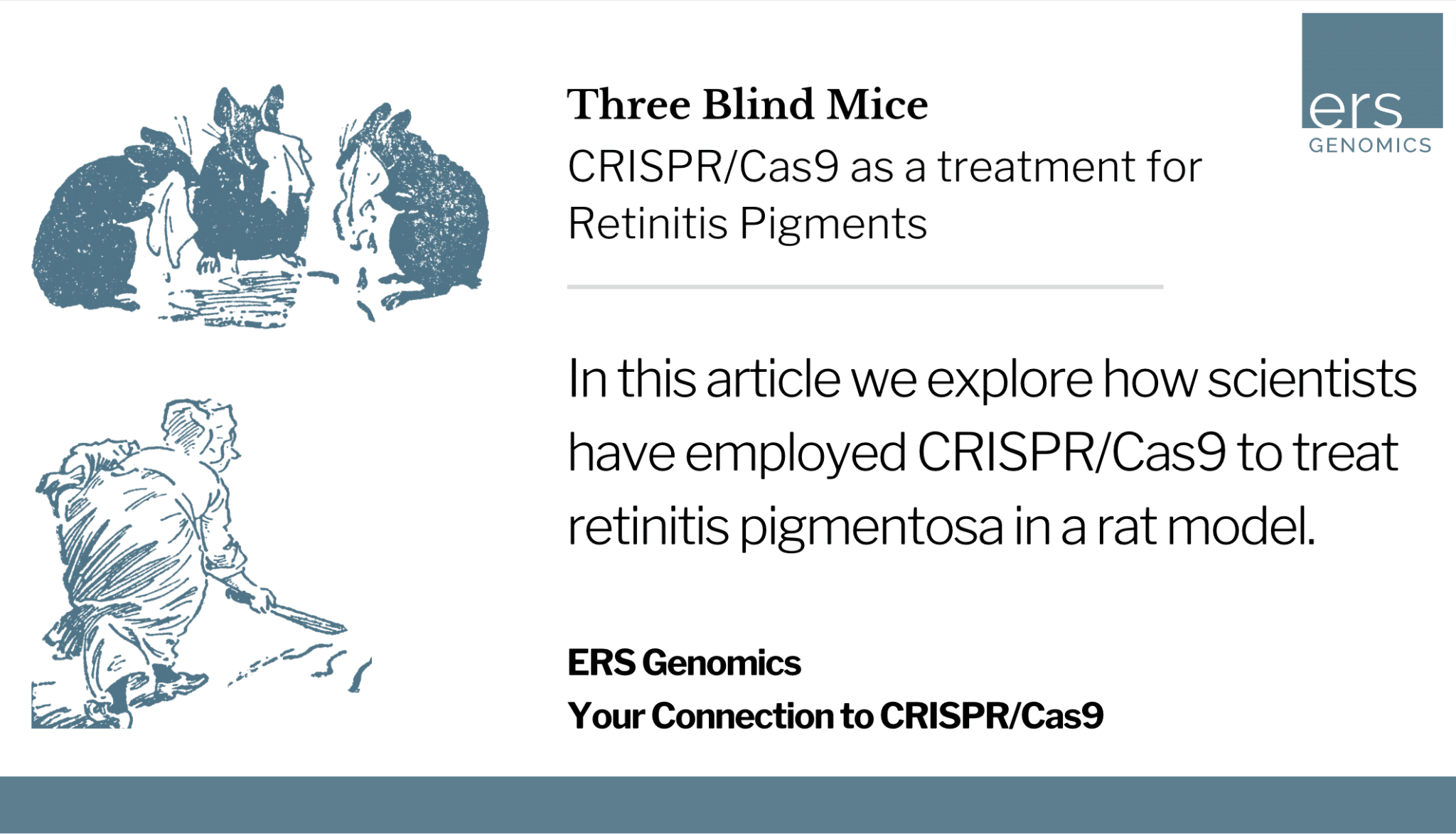 ers
GENOMICS

Three Blind Mice

CRISPR/Cas9 as a treatment for Retinitis Pigments

In this article we explore how scientists have employed CRISPR/Cas9 to treat retinitis pigmentosa in a rat model.

ERS Genomics

Your Connection to CRISPR/Cas9